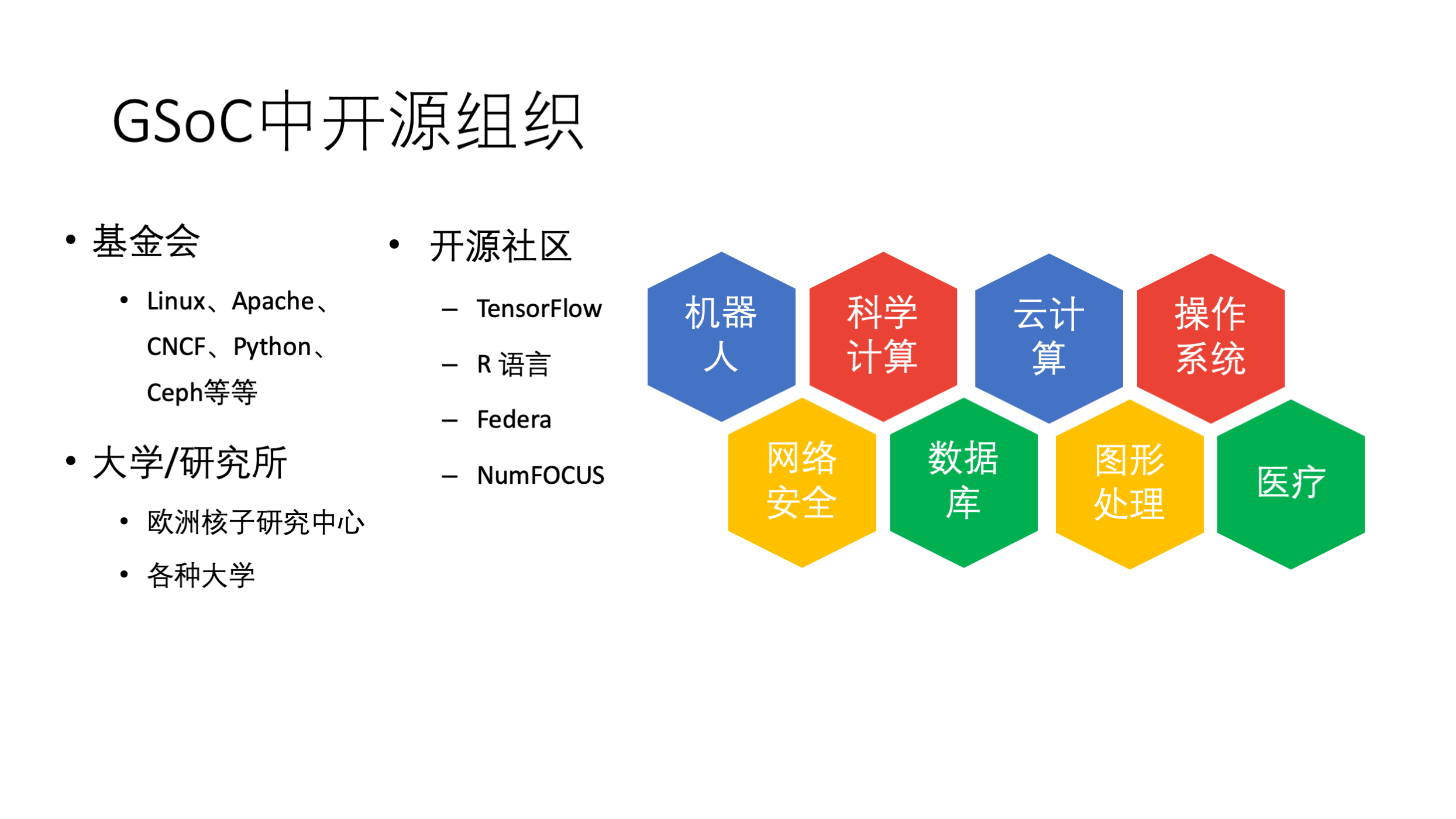 GSoC中开源组织

• 基金会
  • Linux、Apache、CNCF、Python、Ceph等等
• 大学/研究所
  • 欧洲核子研究中心
  • 各种大学

• 开源社区
  – TensorFlow
  – R 语言
  – Federa
  – NumFOCUS

机器人
科学计算
云计算
操作系统
网络安全
数据库
图形处理
医疗